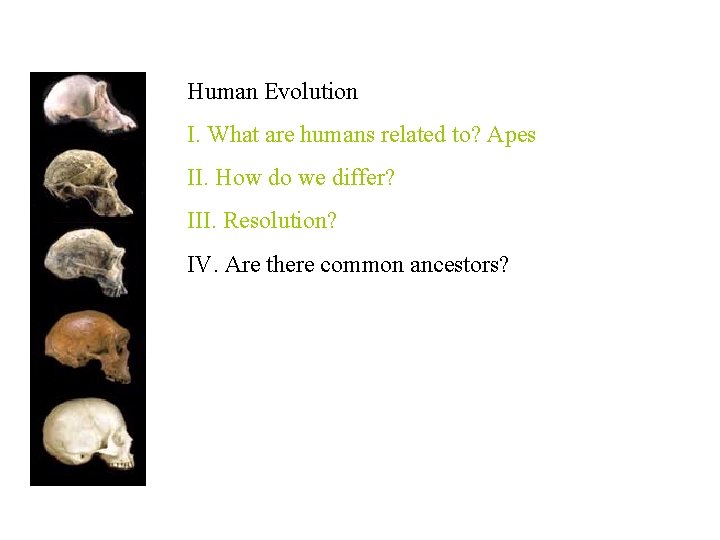 Human Evolution

I. What are humans related to? Apes

II. How do we differ?

III. Resolution?

IV. Are there common ancestors?